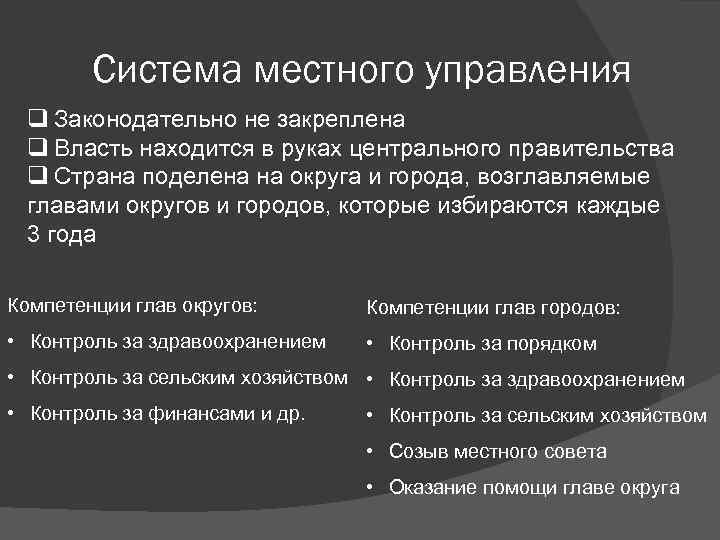 Система местного управления

❑ Законодательно не закреплена
❑ Власть находится в руках центрального правительства
❑ Страна поделена на округа и города, возглавляемые главами округов и городов, которые избираются каждые 3 года

Компетенции глав округов:

• Контроль за здравоохранением
• Контроль за сельским хозяйством
• Контроль за финансами и др.

Компетенции глав городов:

• Контроль за порядком
• Контроль за здравоохранением
• Контроль за сельским хозяйством
• Созыв местного совета
• Оказание помощи главе округа